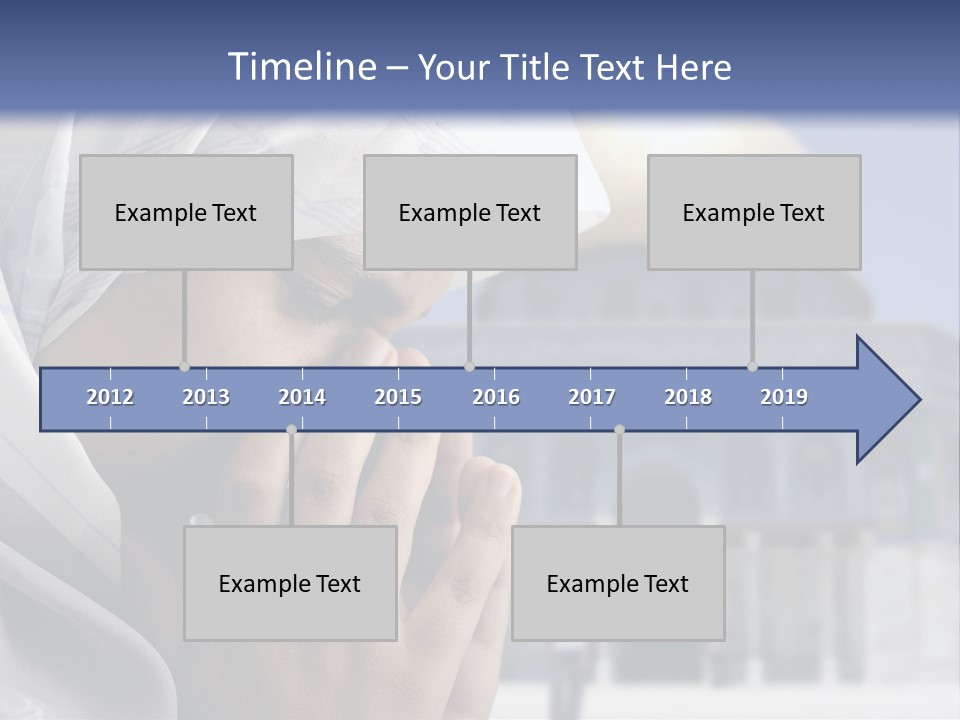 Timeline – Your Title Text Here

Example Text

Example Text

Example Text

2012 2013 2014 2015 2016 2017 2018 2019

Example Text

Example Text